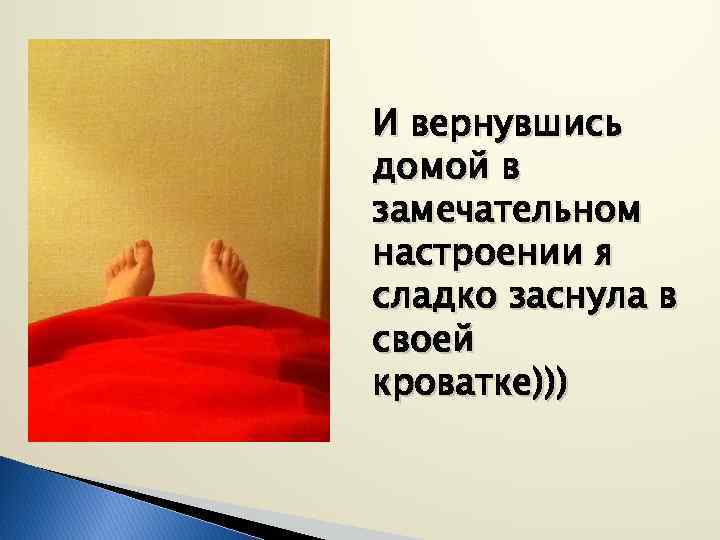 И вернувшись домой в замечательном настроении я сладко заснула в своей кроватке)))